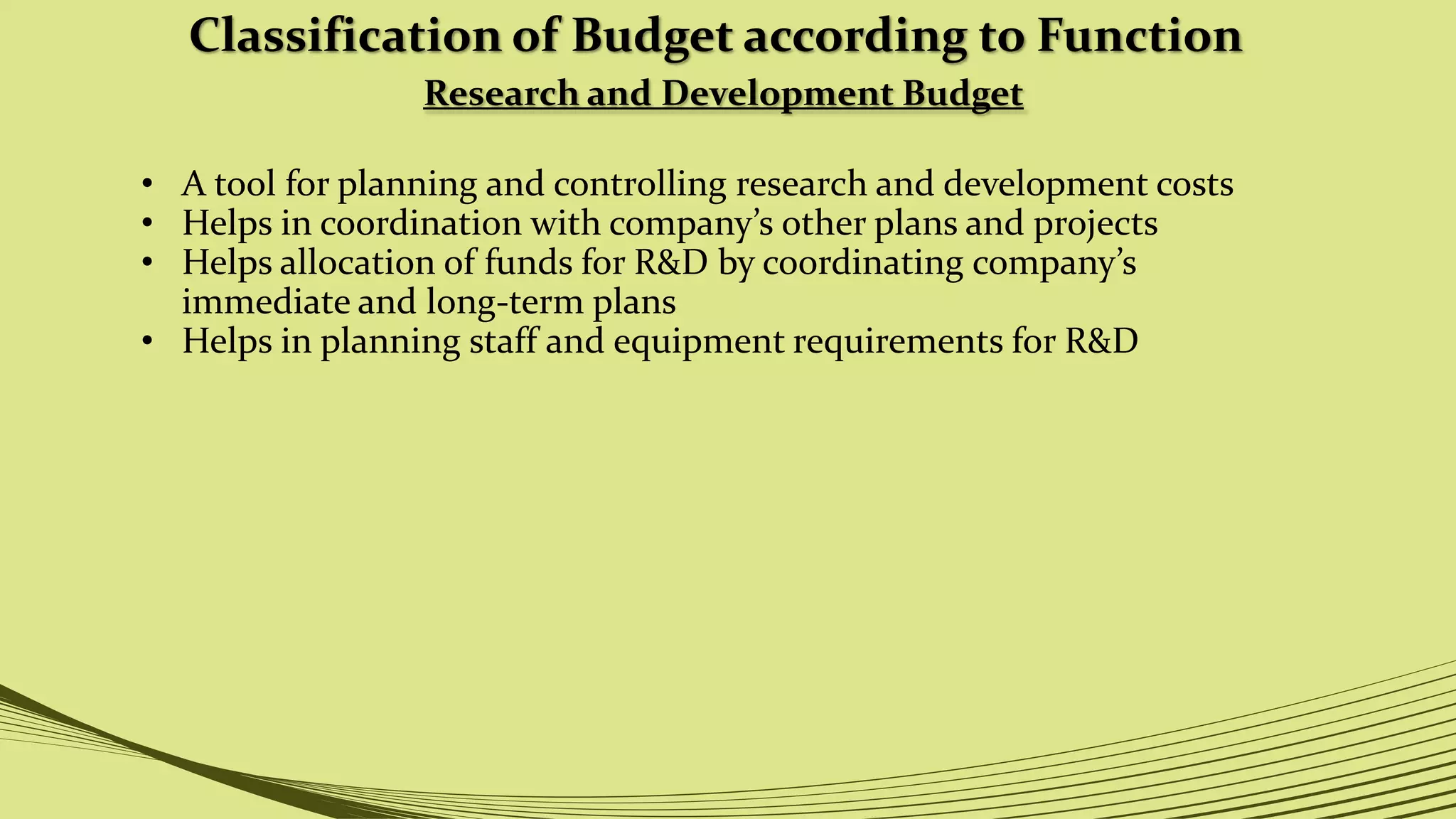 Classification of Budget according to Function

Research and Development Budget

• A tool for planning and controlling research and development costs
• Helps in coordination with company's other plans and projects
• Helps allocation of funds for R&D by coordinating company's immediate and long-term plans
• Helps in planning staff and equipment requirements for R&D